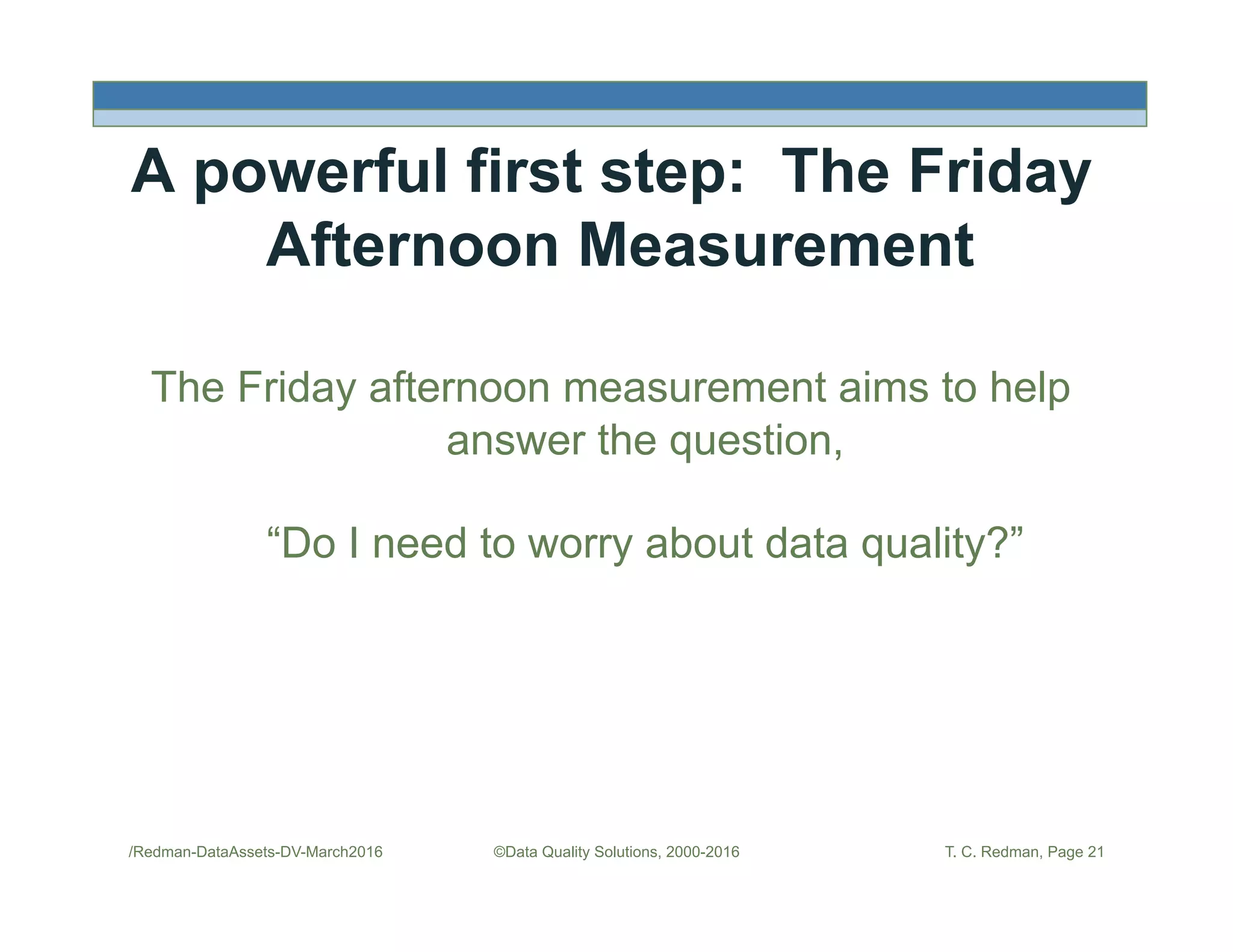 A powerful first step: The Friday Afternoon Measurement

The Friday afternoon measurement aims to help answer the question,

“Do I need to worry about data quality?”

/Redman-DataAssets-DV-March2016 ©Data Quality Solutions, 2000-2016 T. C. Redman, Page 21